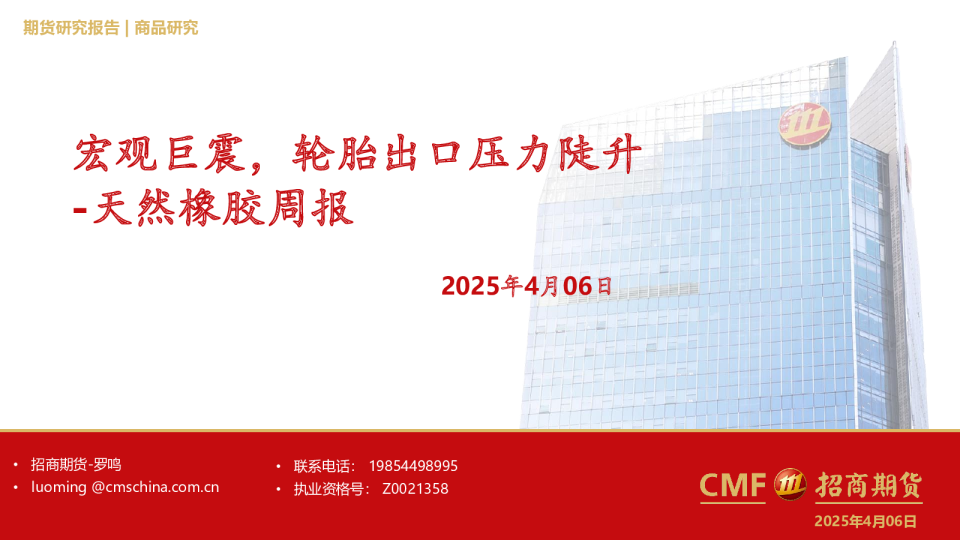 期货研究报告 | 商品研究

宏观巨震，轮胎出口压力陡升
-天然橡胶周报

2025年4月06日

• 招商期货-罗鸣
• luoming @cmschina.com.cn

• 联系电话： 19854498995
• 执业资格号： Z0021358

CMF 招商期货

2025年4月06日